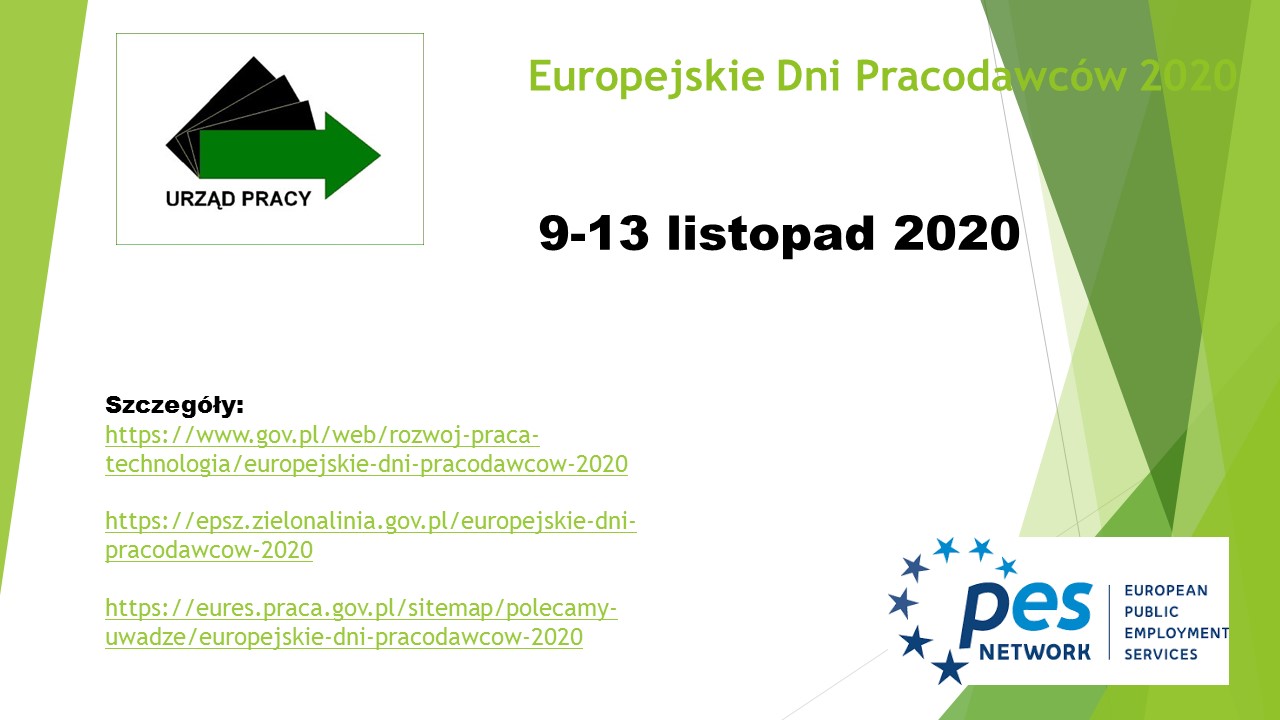 URZĄD PRACY

Europejskie Dni Pracodawców 2020

9-13 listopad 2020

Szczegóły:
https://www.gov.pl/web/rozwoj-praca-technologia/europejskie-dni-pracodawcow-2020

https://epsz.zielonalinia.gov.pl/europejskie-dni-pracodawcow-2020

https://eures.praca.gov.pl/sitemap/polecamy-uwadze/europejskie-dni-pracodawcow-2020

pes NETWORK

EUROPEAN PUBLIC EMPLOYMENT SERVICES